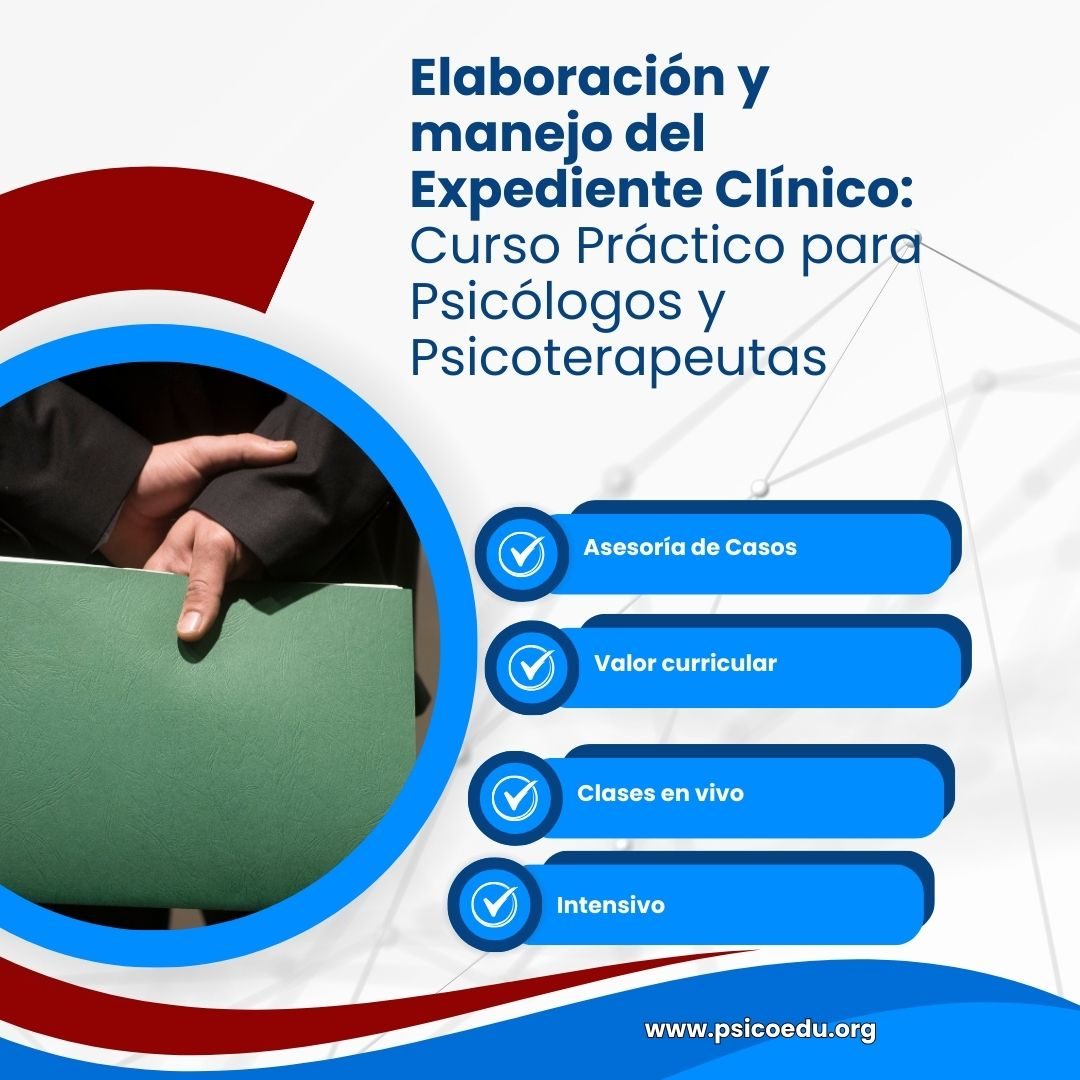 Elaboración y manejo del Expediente Clínico: Curso Práctico para Psicólogos y Psicoterapeutas

Asesoría de Casos

Valor curricular

Clases en vivo

Intensivo

www.psicoedu.org